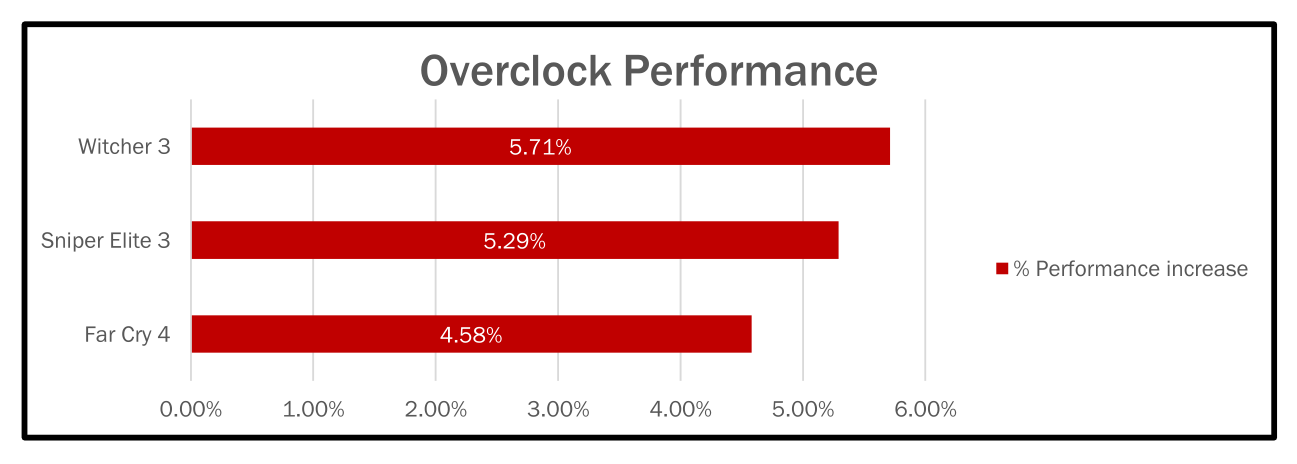 Overclock Performance

Witcher 3
5.71%

Sniper Elite 3
5.29%

Far Cry 4
4.58%

% Performance increase

0.00% 1.00% 2.00% 3.00% 4.00% 5.00% 6.00%